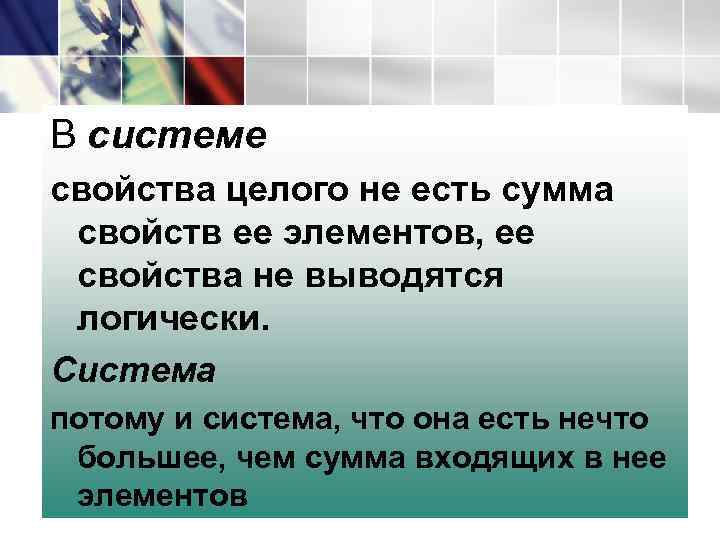 В системе

свойства целого не есть сумма свойств ее элементов, ее свойства не выводятся логически.

Система

потому и система, что она есть нечто большее, чем сумма входящих в нее элементов